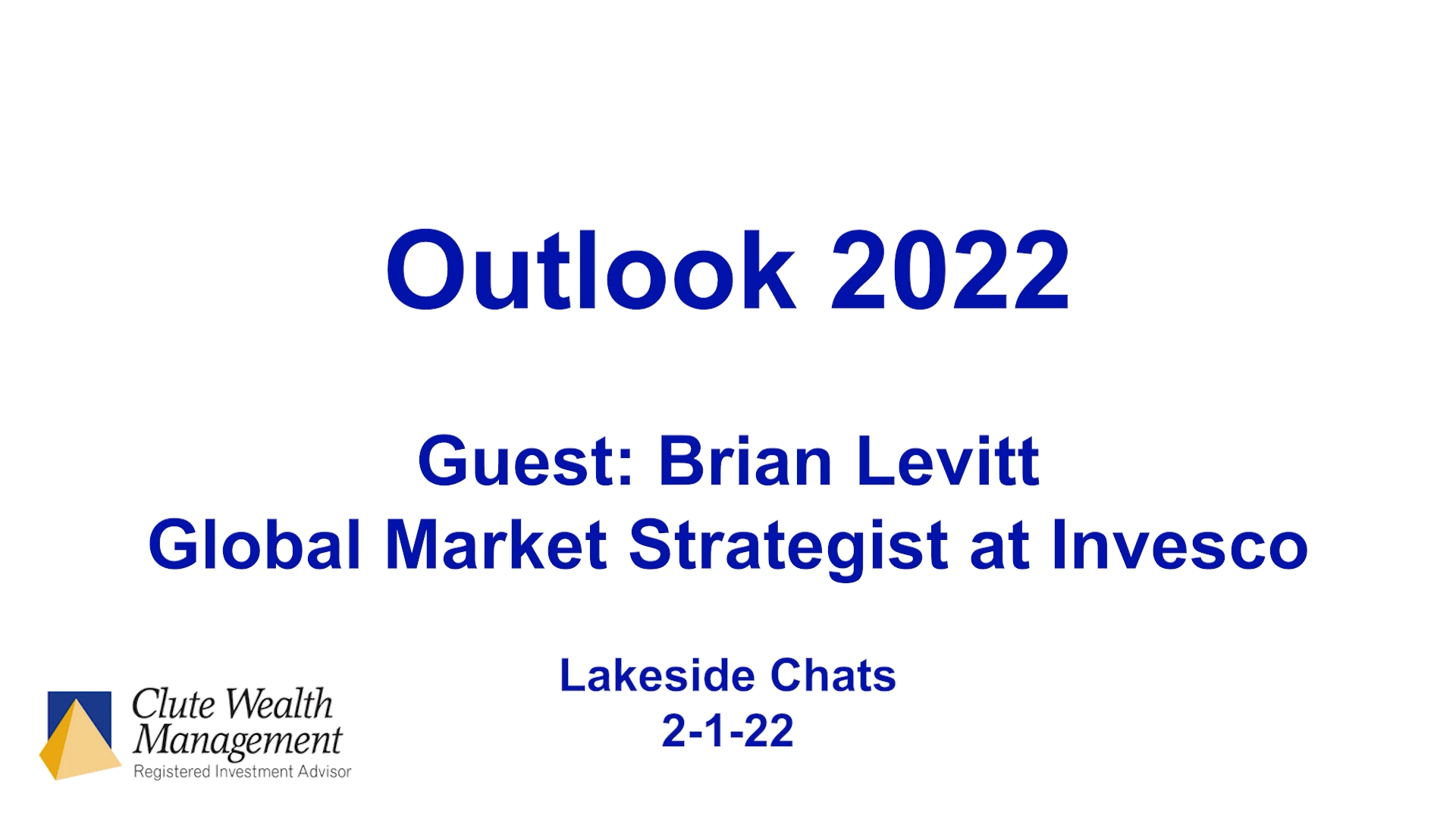 Outlook 2022

Guest: Brian Levitt
Global Market Strategist at Invesco

Lakeside Chats
2-1-22

Clute Wealth Management
Registered Investment Advisor